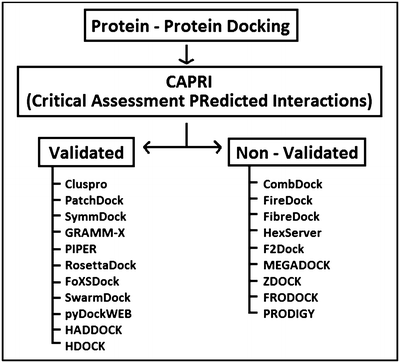 Protein - Protein Docking

CAPRI
(Critical Assessment PRedicted Interactions)

Validated

Cluspro
PatchDock
SymmDock
GRAMM-X
PIPER
RosettaDock
FoXSDock
SwarmDock
pyDockWEB
HADDOCK
HDOCK

Non - Validated

CombDock
FireDock
FibreDock
HexServer
F2Dock
MEGADOCK
ZDOCK
FRODOCK
PRODIGY